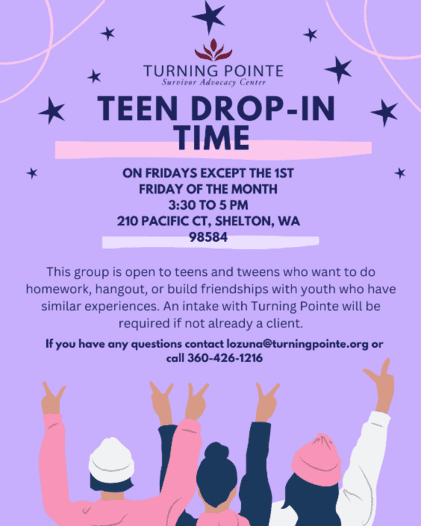 TURNING POINTE
Survivor Advocacy Center

TEEN DROP-IN TIME

ON FRIDAYS EXCEPT THE 1ST FRIDAY OF THE MONTH
3:30 TO 5 PM
210 PACIFIC CT, SHELTON, WA 98584

This group is open to teens and tweens who want to do homework, hangout, or build friendships with youth who have similar experiences. An intake with Turning Pointe will be required if not already a client.

If you have any questions contact lozuna@turningpointe.org or call 360-426-1216